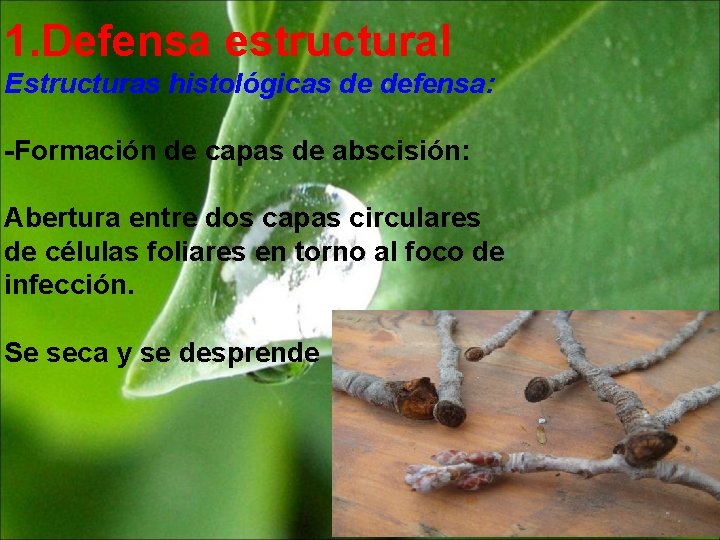 1.Defensa estructural
Estructuras histológicas de defensa:

-Formación de capas de abscisión:

Abertura entre dos capas circulares de células foliares en torno al foco de infección.

Se seca y se desprende